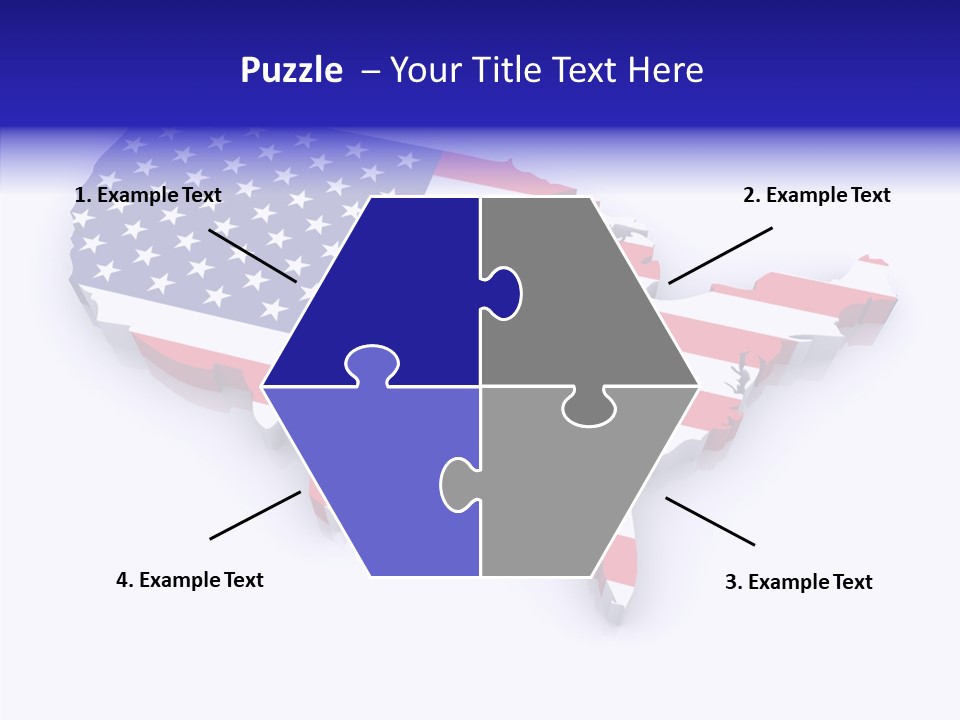 Puzzle – Your Title Text Here

1. Example Text

2. Example Text

4. Example Text

3. Example Text